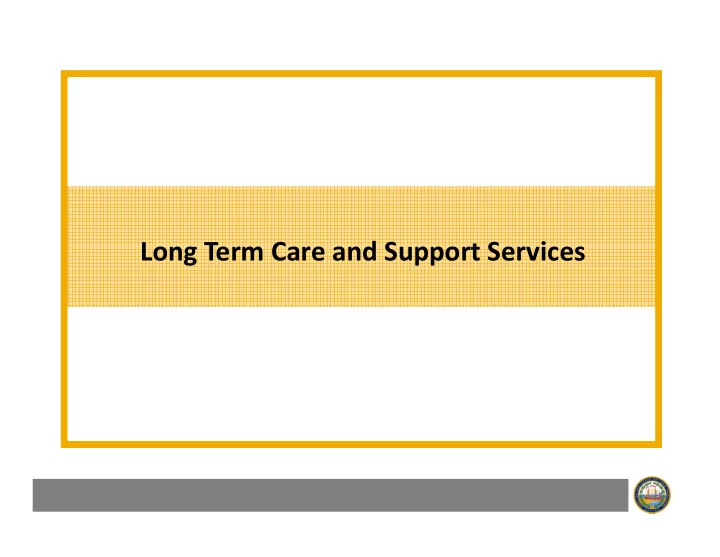 Long Term Care and Support Services